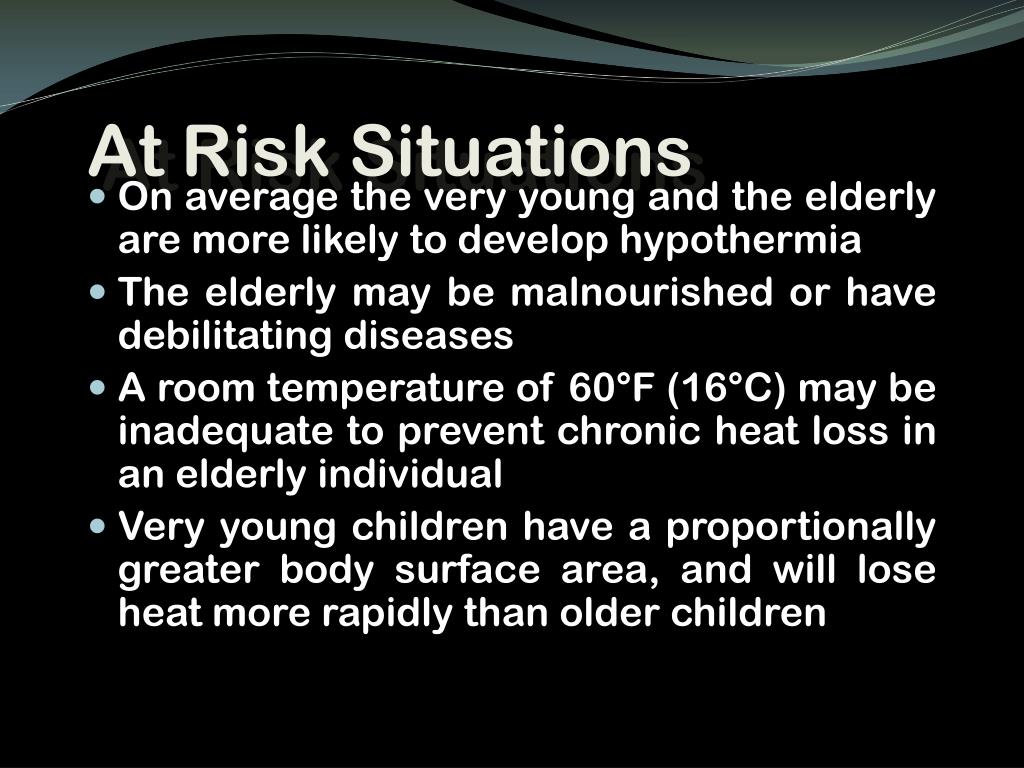 At Risk Situations

- On average the very young and the elderly are more likely to develop hypothermia
- The elderly may be malnourished or have debilitating diseases
- A room temperature of 60°F (16°C) may be inadequate to prevent chronic heat loss in an elderly individual
- Very young children have a proportionally greater body surface area, and will lose heat more rapidly than older children